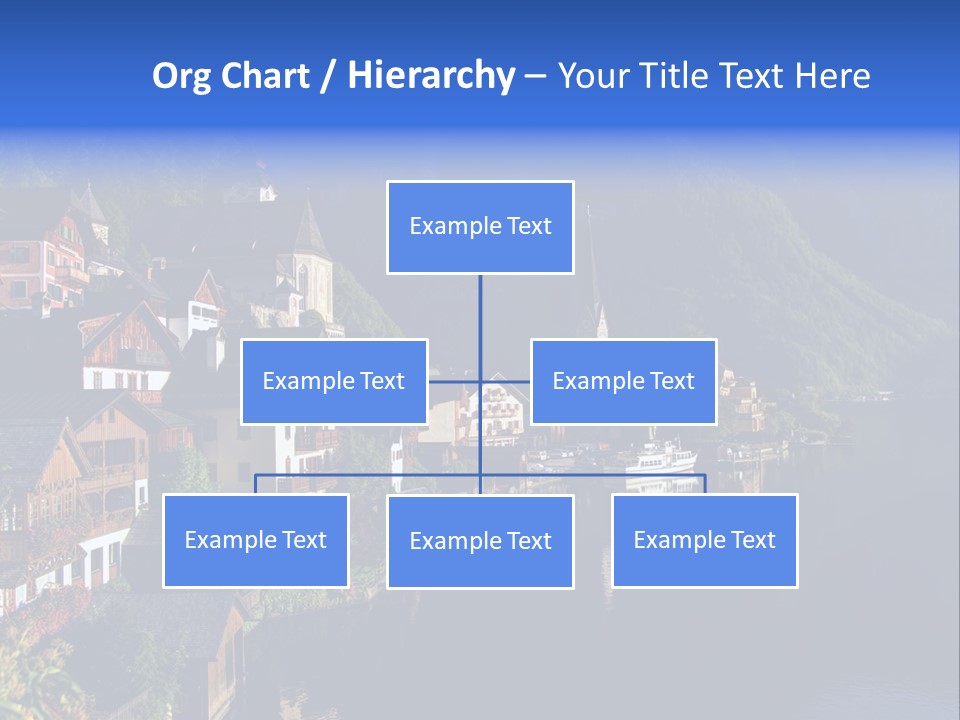 Org Chart / Hierarchy – Your Title Text Here

Example Text

Example Text

Example Text

Example Text

Example Text

Example Text